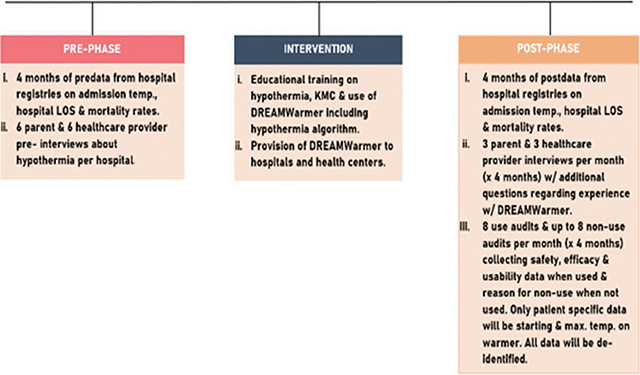 PRE-PHASE

i. 4 months of predata from hospital registries on admission temp., hospital LOS & mortality rates.
ii. 6 parent & 6 healthcare provider pre- interviews about hypothermia per hospital.

INTERVENTION

i. Educational training on hypothermia, KMC & use of DREAMWarmer including hypothermia algorithm.
ii. Provision of DREAMWarmer to hospitals and health centers.

POST-PHASE

i. 4 months of postdata from hospital registries on admission temp., hospital LOS & mortality rates.
ii. 3 parent & 3 healthcare provider interviews per month (x 4 months) w/ additional questions regarding experience w/ DREAMWarmer.
iii. 8 use audits & up to 8 non-use audits per month (x 4 months) collecting safety, efficacy & usability data when used & reason for non-use when not used. Only patient specific data will be starting & max. temp. on warmer. All data will be de-identified.